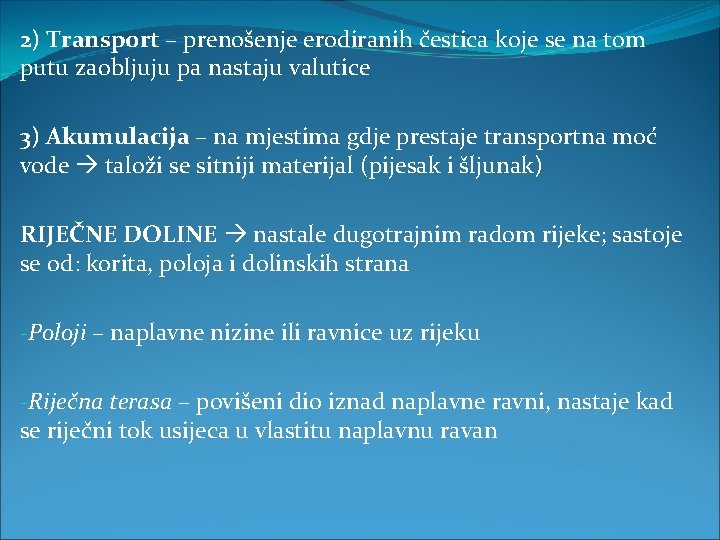 2) Transport – prenošenje erodiranih čestica koje se na tom putu zaobljuju pa nastaju valutice

3) Akumulacija – na mjestima gdje prestaje transportna moć vode → taloži se sitniji materijal (pijesak i šljunak)

RIJEČNE DOLINE → nastale dugotrajnim radom rijeke; sastoje se od: korita, poloja i dolinskih strana

-Poloji – naplavne nizine ili ravnice uz rijeku

-Riječna terasa – povišeni dio iznad naplavne ravni, nastaje kad se riječni tok usijeca u vlastitu naplavnu ravan